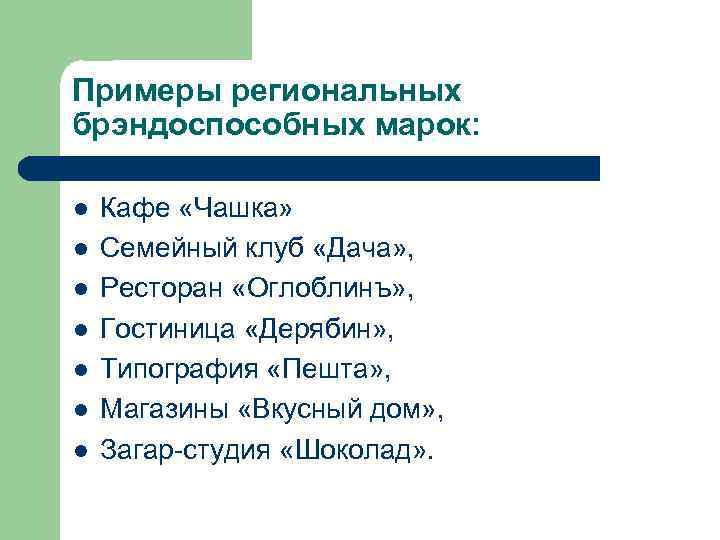 Примеры региональных брэндоспособных марок:

- Кафе «Чашка»
- Семейный клуб «Дача»,
- Ресторан «Оглоблинъ»,
- Гостиница «Дерябин»,
- Типография «Пешта»,
- Магазины «Вкусный дом»,
- Загар-студия «Шоколад».